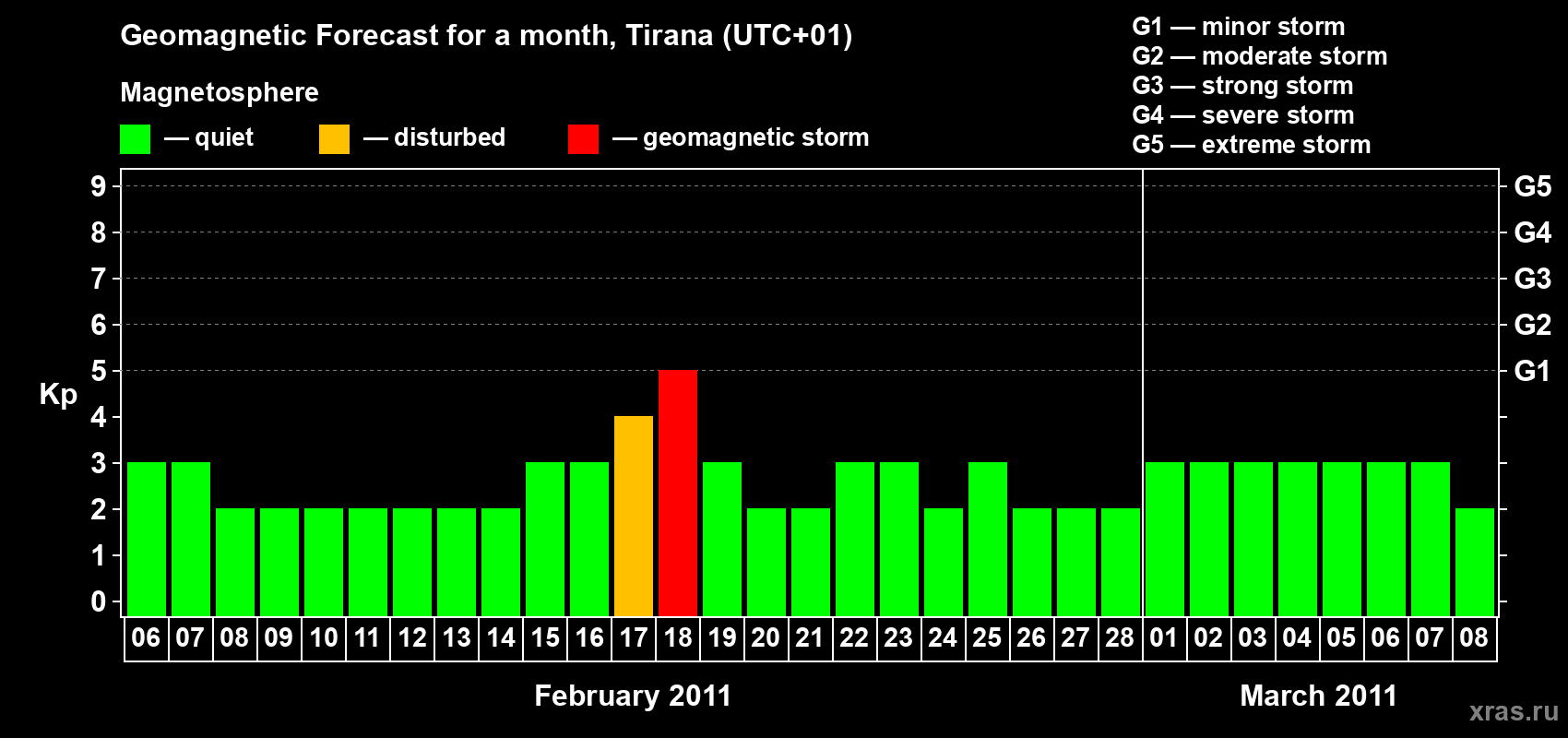 Geomagnetic Forecast for a month, Tirana (UTC+01)

Magnetosphere

— quiet — disturbed — geomagnetic storm

G1 — minor storm
G2 — moderate storm
G3 — strong storm
G4 — severe storm
G5 — extreme storm

Kp

9 8 7 6 5 4 3 2 1 0

G5 G4 G3 G2 G1

06 07 08 09 10 11 12 13 14 15 16 17 18 19 20 21 22 23 24 25 26 27 28 01 02 03 04 05 06 07 08

February 2011

March 2011

xras.ru